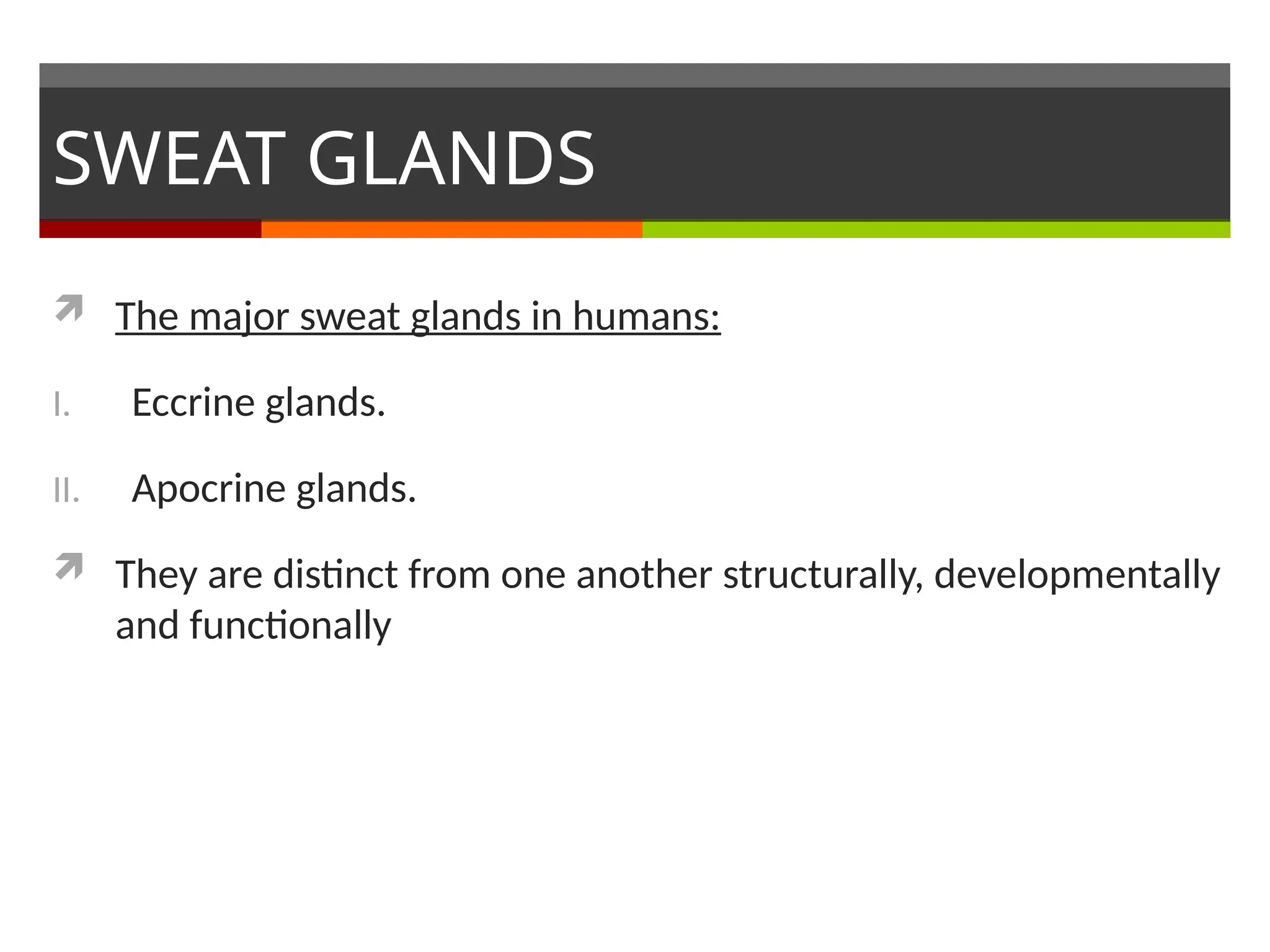 SWEAT GLANDS

The major sweat glands in humans:

I. Eccrine glands.

II. Apocrine glands.

They are distinct from one another structurally, developmentally and functionally